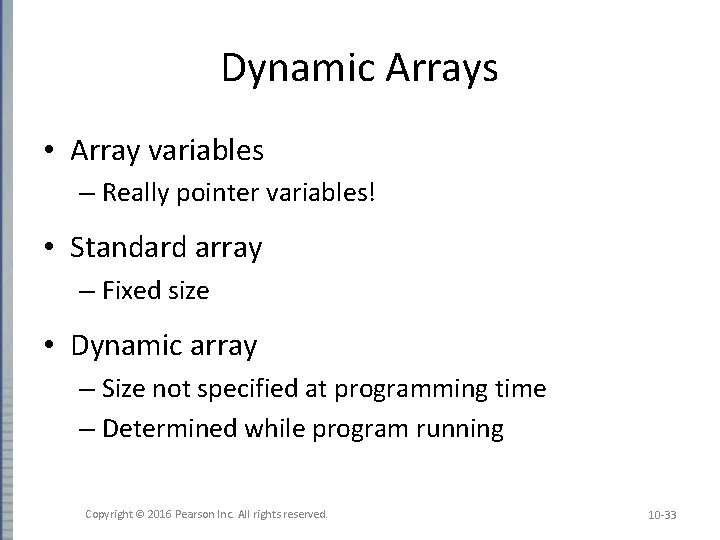 Dynamic Arrays

• Array variables
– Really pointer variables!

• Standard array
– Fixed size

• Dynamic array
– Size not specified at programming time
– Determined while program running

Copyright © 2016 Pearson Inc. All rights reserved.

10-33